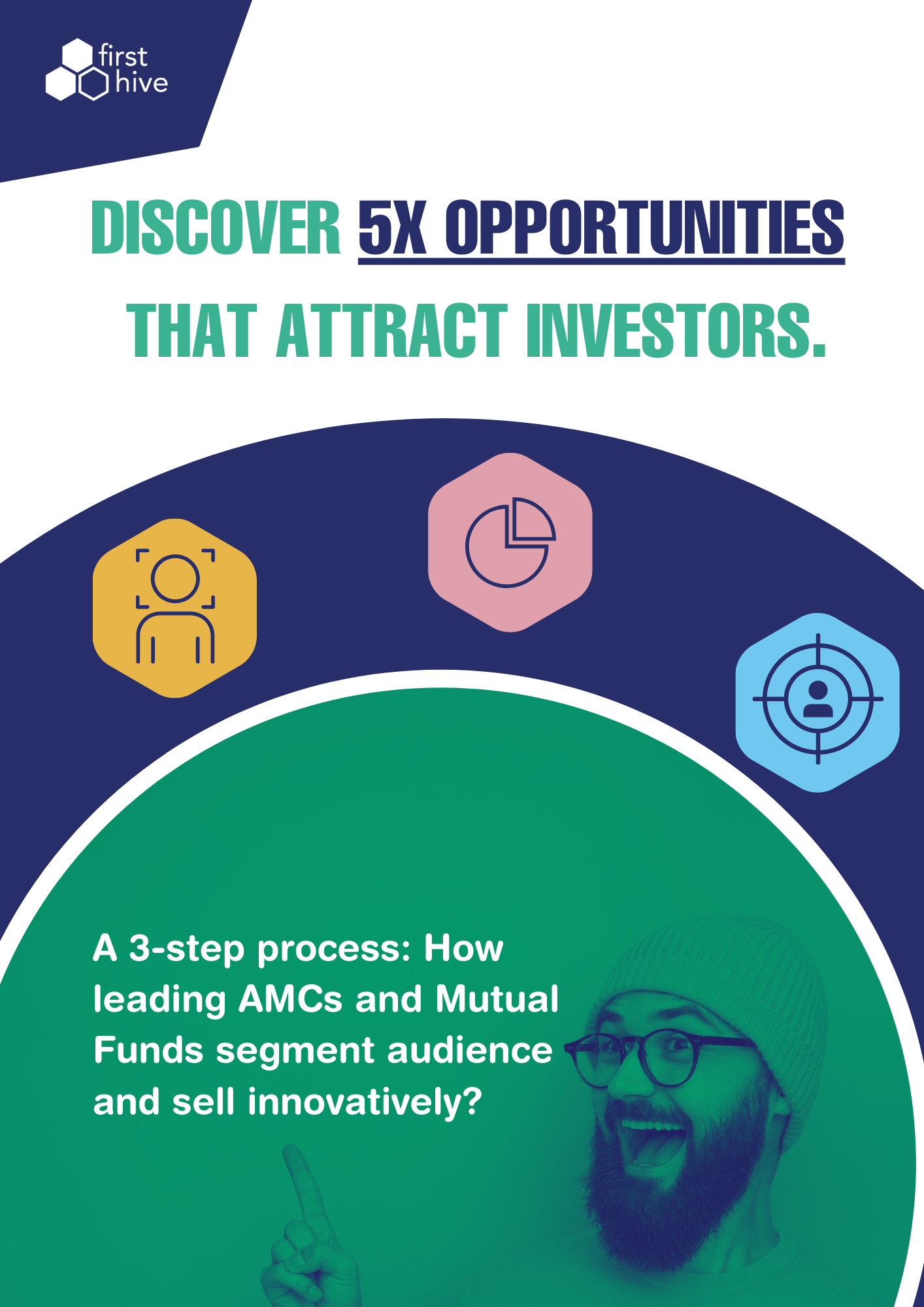 first hive

DISCOVER 5X OPPORTUNITIES THAT ATTRACT INVESTORS.

A 3-step process: How leading AMCs and Mutual Funds segment audience and sell innovatively?